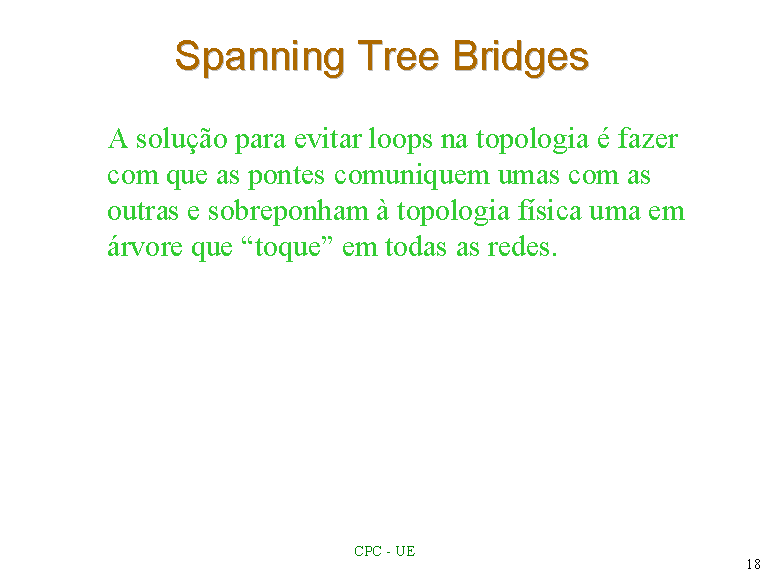 Spanning Tree Bridges

A solução para evitar loops na topologia é fazer com que as pontes comuniquem umas com as outras e sobreponham à topologia física uma em árvore que “toque” em todas as redes.

CPC - UE

18